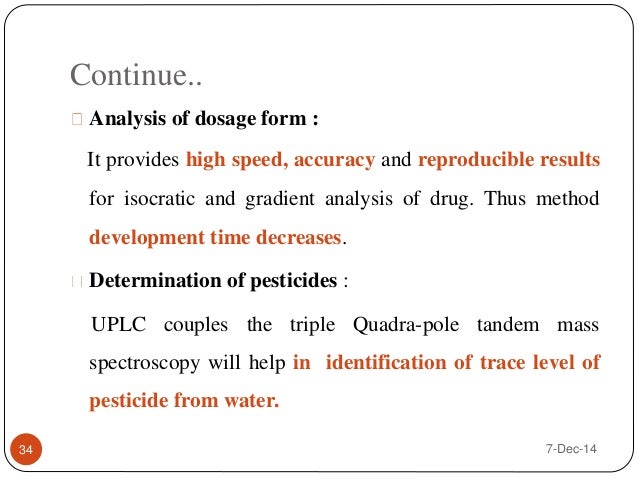 Continue..

Analysis of dosage form :

It provides high speed, accuracy and reproducible results for isocratic and gradient analysis of drug. Thus method development time decreases.

Determination of pesticides :

UPLC couples the triple Quadra-pole tandem mass spectroscopy will help in identification of trace level of pesticide from water.

34

7-Dec-14